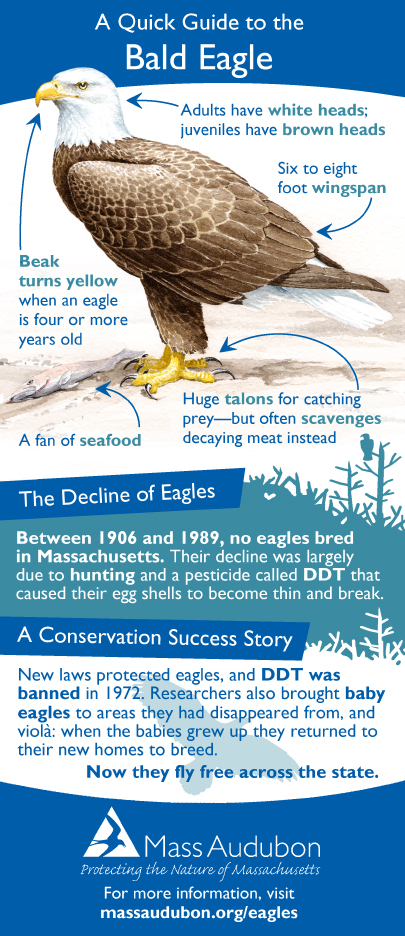 A Quick Guide to the
Bald Eagle

Adults have white heads; juveniles have brown heads

Six to eight foot wingspan

Beak turns yellow when an eagle is four or more years old

Huge talons for catching prey—but often scavenges decaying meat instead

A fan of seafood

The Decline of Eagles

Between 1906 and 1989, no eagles bred in Massachusetts. Their decline was largely due to hunting and a pesticide called DDT that caused their egg shells to become thin and break.

A Conservation Success Story

New laws protected eagles, and DDT was banned in 1972. Researchers also brought baby eagles to areas they had disappeared from, and violà: when the babies grew up they returned to their new homes to breed.

Now they fly free across the state.

Mass Audubon
Protecting the Nature of Massachusetts

For more information, visit
massaudubon.org/eagles